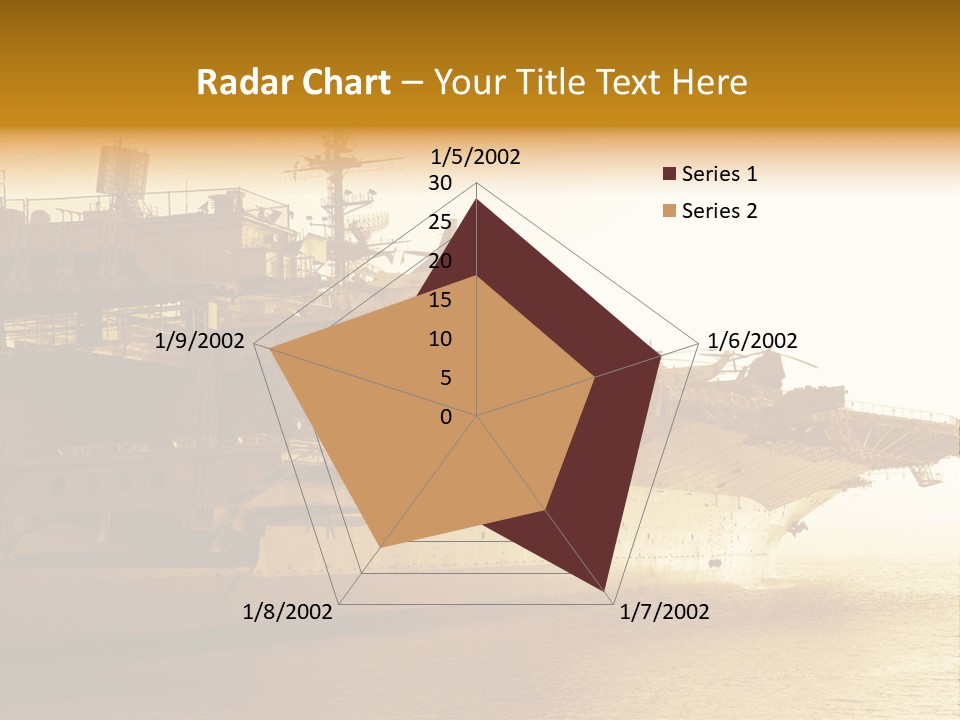 Radar Chart – Your Title Text Here

1/5/2002
30
25
20
15
10
5
0
1/6/2002
1/7/2002
1/8/2002
1/9/2002

Series 1
Series 2